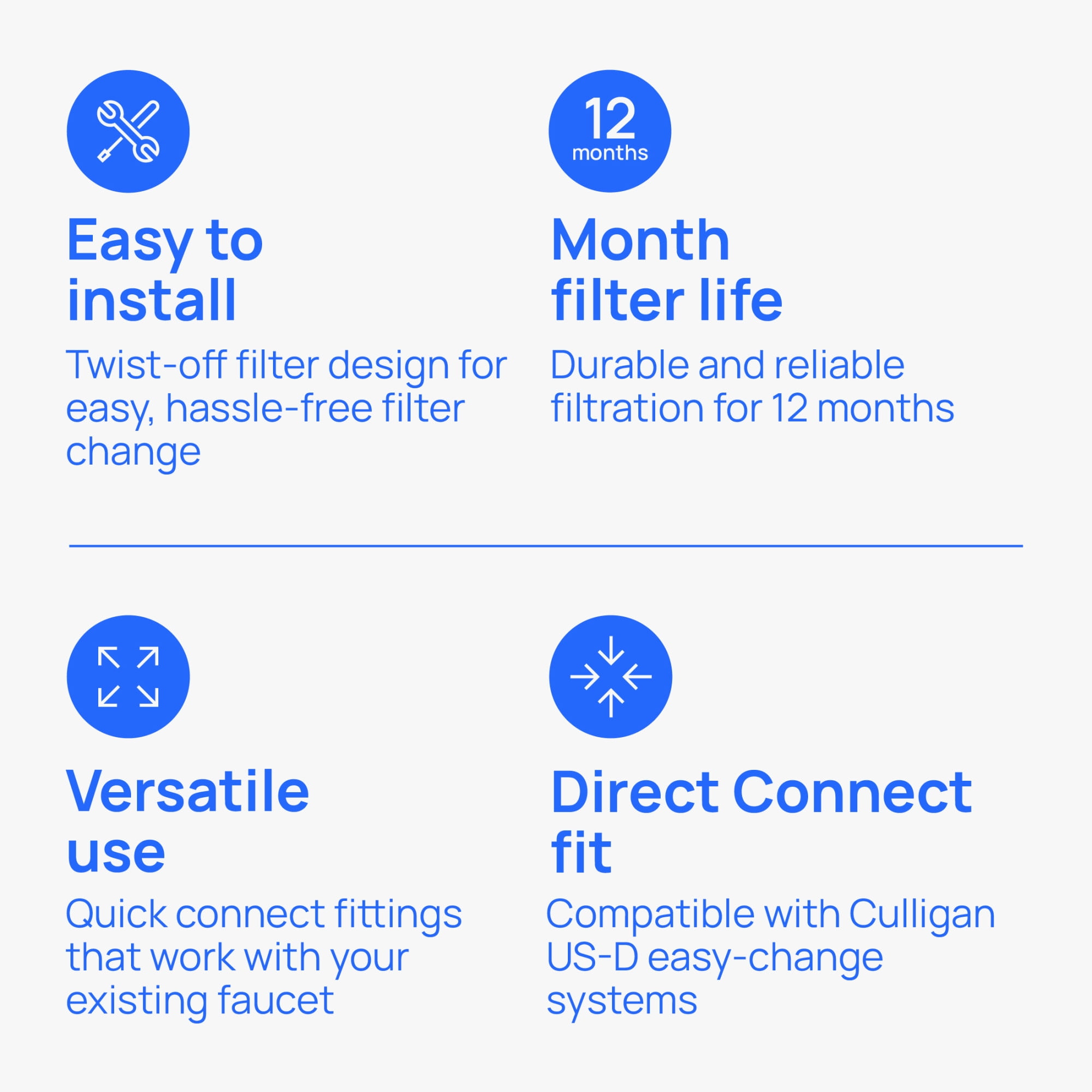 Easy to install

Twist-off filter design for easy, hassle-free filter change

12 months

Month filter life

Durable and reliable filtration for 12 months

Versatile use

Quick connect fittings that work with your existing faucet

Direct Connect fit

Compatible with Culligan US-D easy-change systems